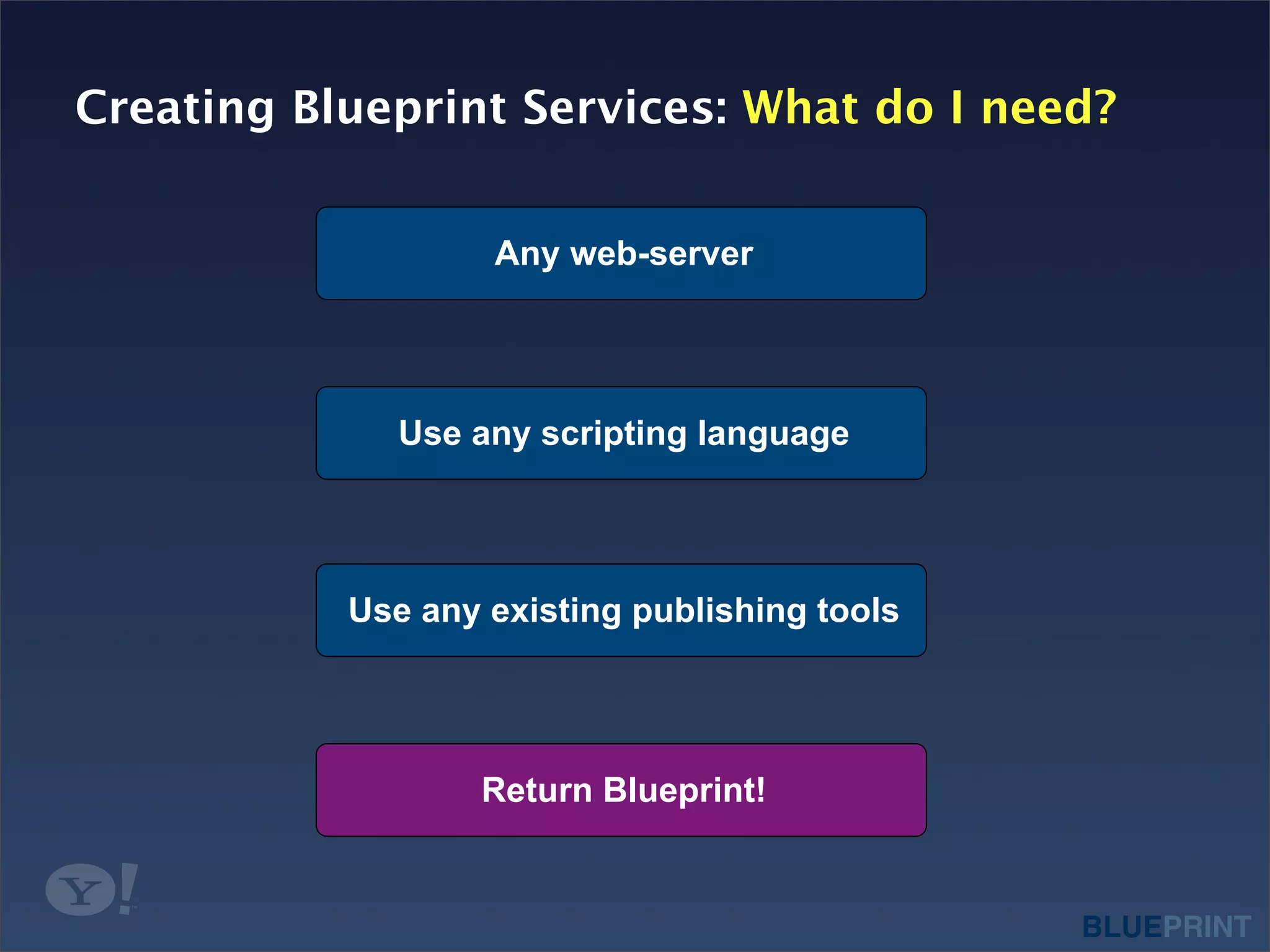 Creating Blueprint Services: What do I need?

Any web-server

Use any scripting language

Use any existing publishing tools

Return Blueprint!

Y!

BLUEPRINT